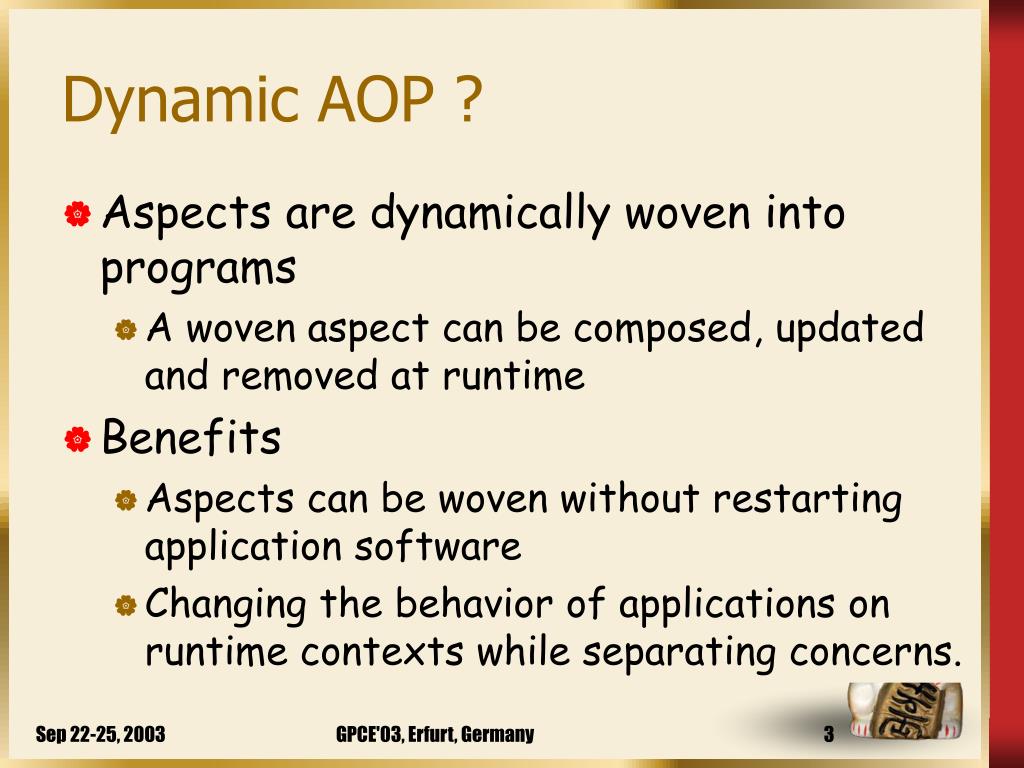 Dynamic AOP ?

Aspects are dynamically woven into programs

A woven aspect can be composed, updated and removed at runtime

Benefits

Aspects can be woven without restarting application software

Changing the behavior of applications on runtime contexts while separating concerns.

Sep 22-25, 2003

GPCE'03, Erfurt, Germany

3